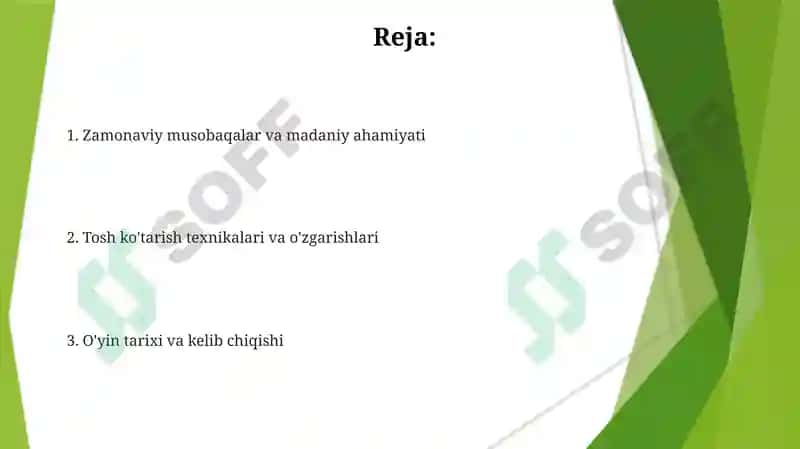 Reja:

1. Zamonaviy musobaqalar va madaniy ahamiyati

2. Tosh ko'tarish texnikalari va o'zgarishlari

3. O'yin tarixi va kelib chiqishi

SOFF

SOFF